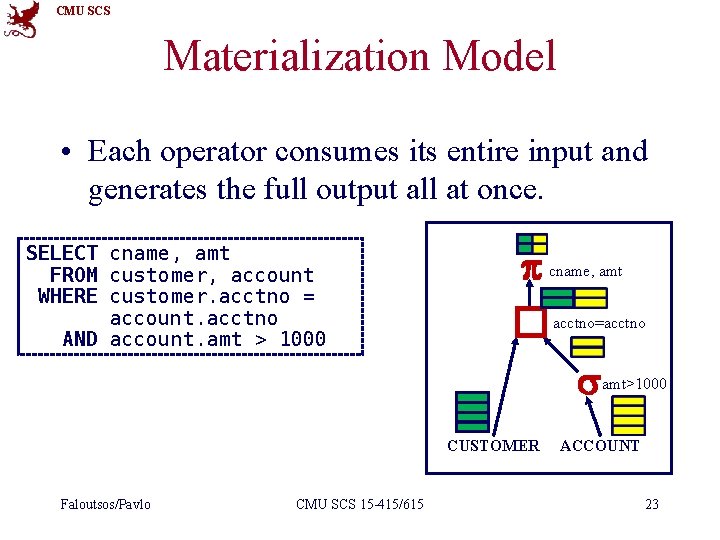 CMU SCS

Materialization Model

• Each operator consumes its entire input and generates the full output all at once.

SELECT cname, amt
FROM customer, account
WHERE customer.acctno = account.acctno
AND account.amt > 1000

$\pi$ cname, amt

acctno=acctno

$\sigma$ amt>1000

CUSTOMER ACCOUNT

Faloutsos/Pavlo CMU SCS 15-415/615 23